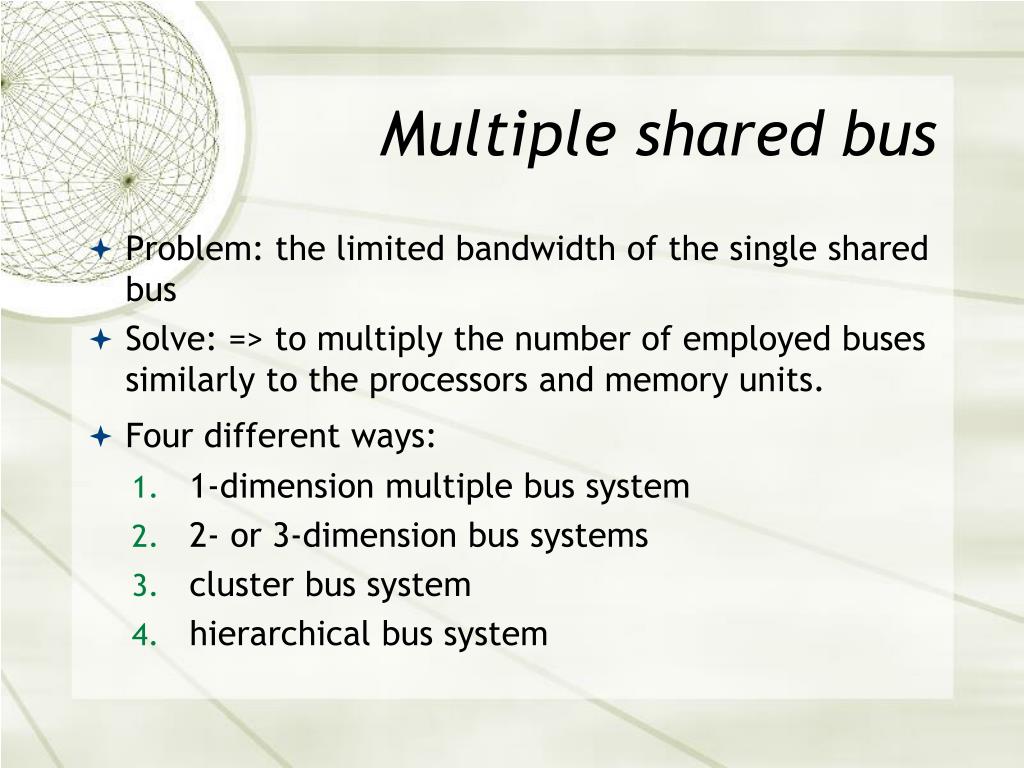 Multiple shared bus

Problem: the limited bandwidth of the single shared bus

Solve: => to multiply the number of employed buses similarly to the processors and memory units.

Four different ways:

1. 1-dimension multiple bus system
2. 2- or 3-dimension bus systems
3. cluster bus system
4. hierarchical bus system